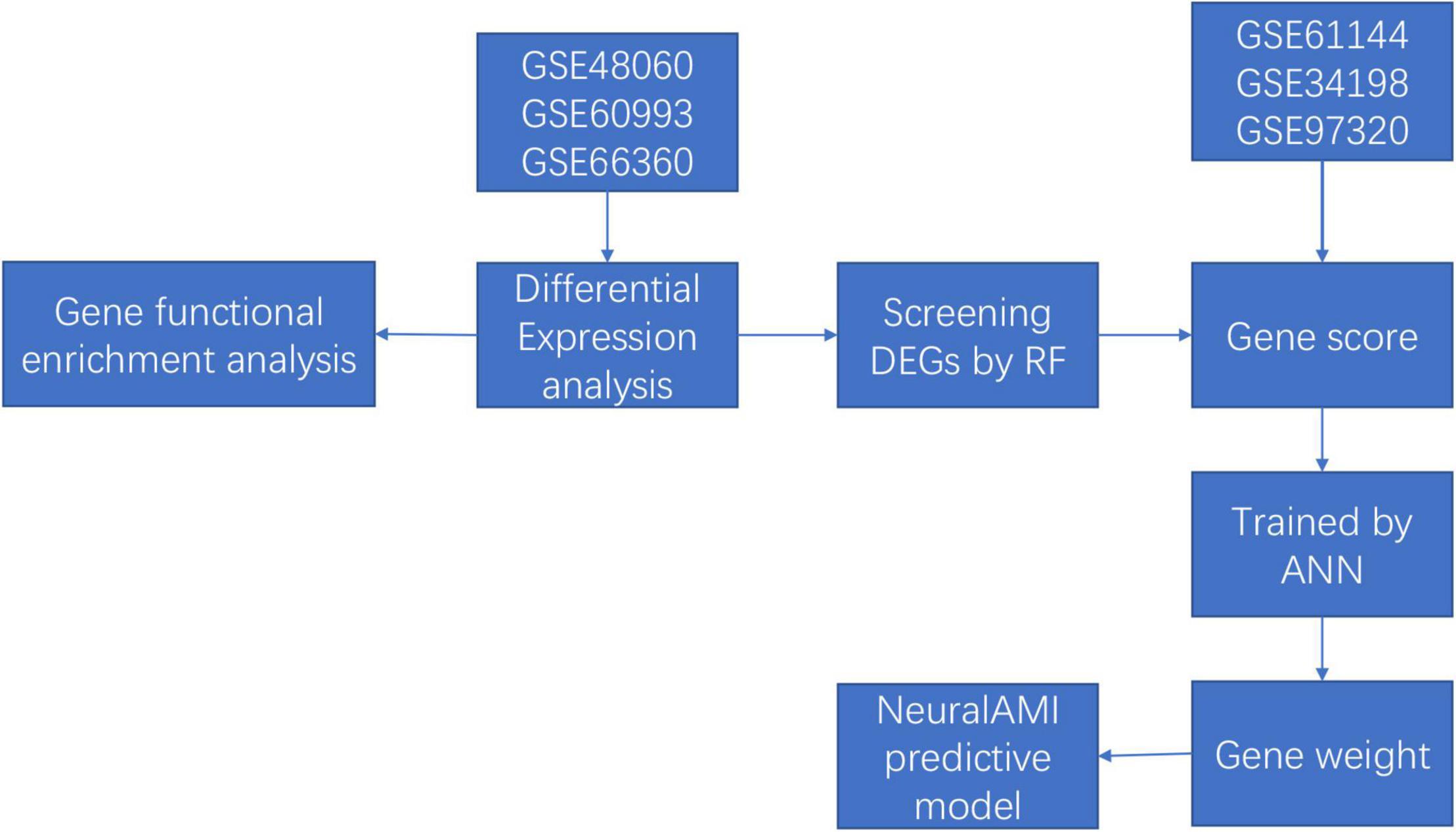 GSE48060
GSE60993
GSE66360

GSE61144
GSE34198
GSE97320

Gene functional enrichment analysis

Differential Expression analysis

Screening DEGs by RF

Gene score

Trained by ANN

NeuralAMI predictive model

Gene weight